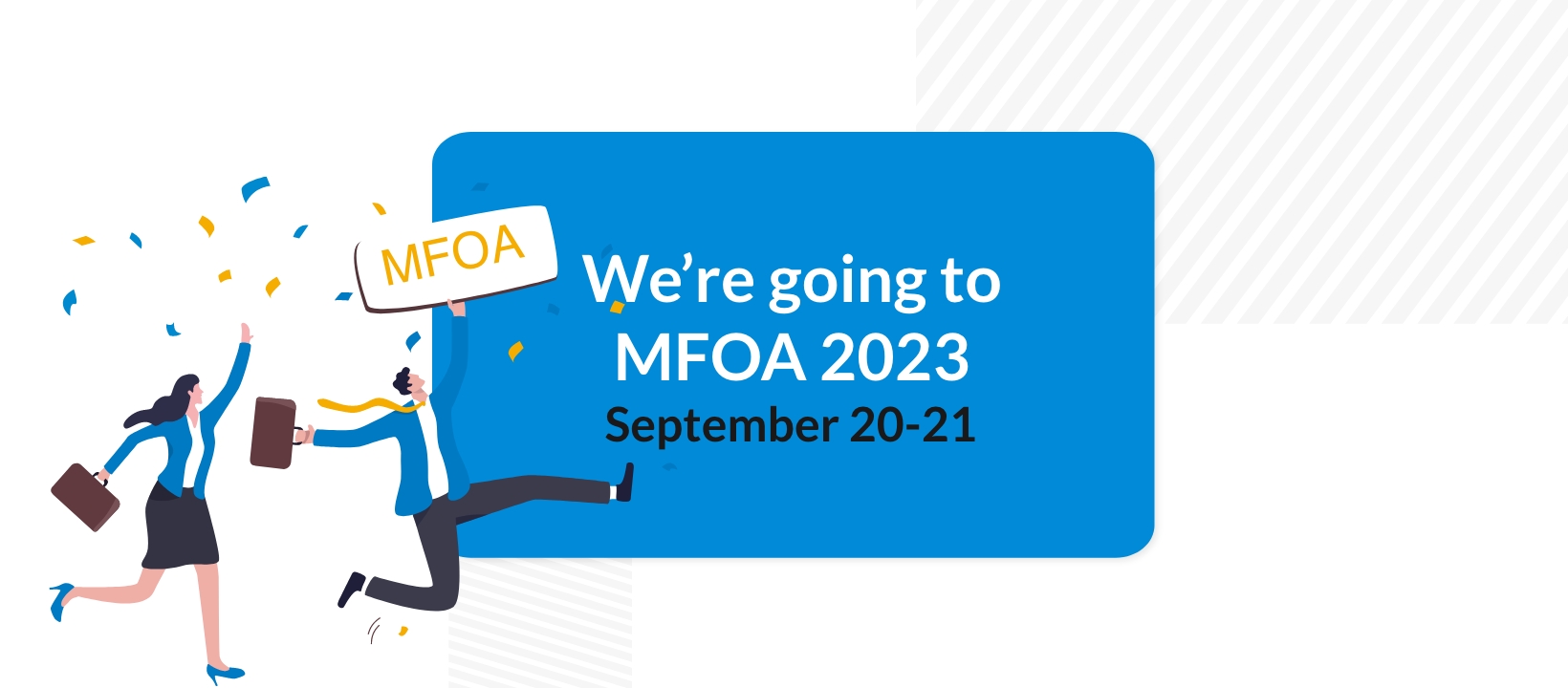 MFOA

We’re going to MFOA 2023
September 20-21